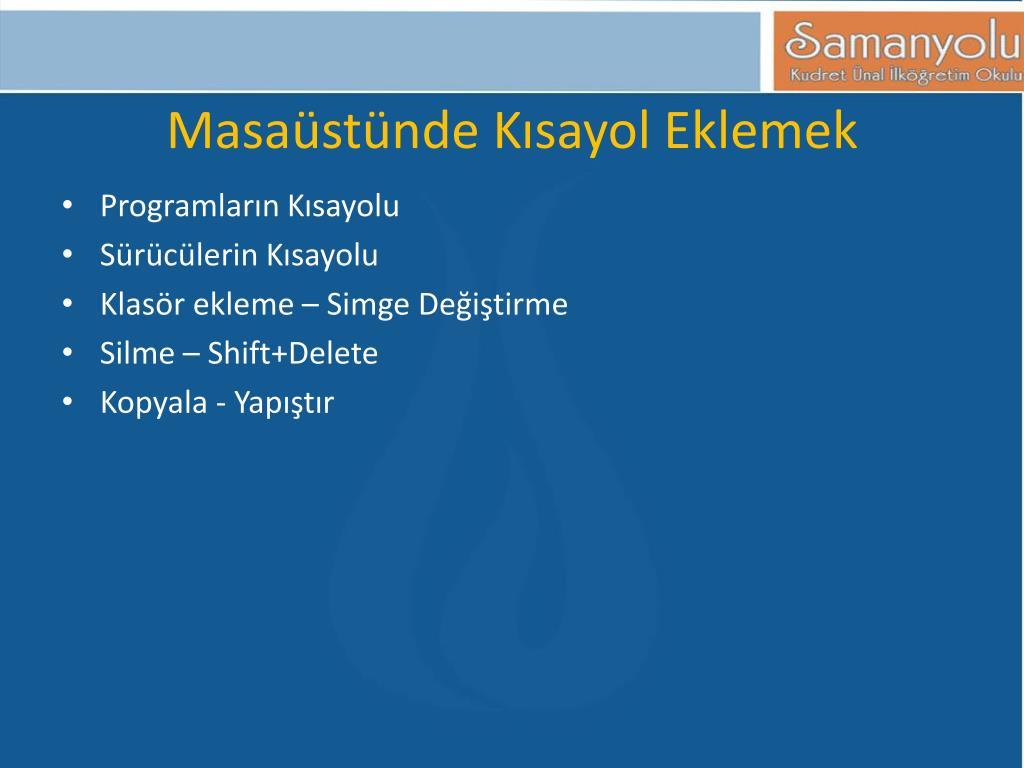 Samanyolu
Kudret Ünal İlköğretim Okulu

Masaüstünde Kısayol Eklemek

• Programların Kısayolu
• Sürücülerin Kısayolu
• Klasör ekleme – Simge Değiştirme
• Silme – Shift+Delete
• Kopyala - Yapıştır